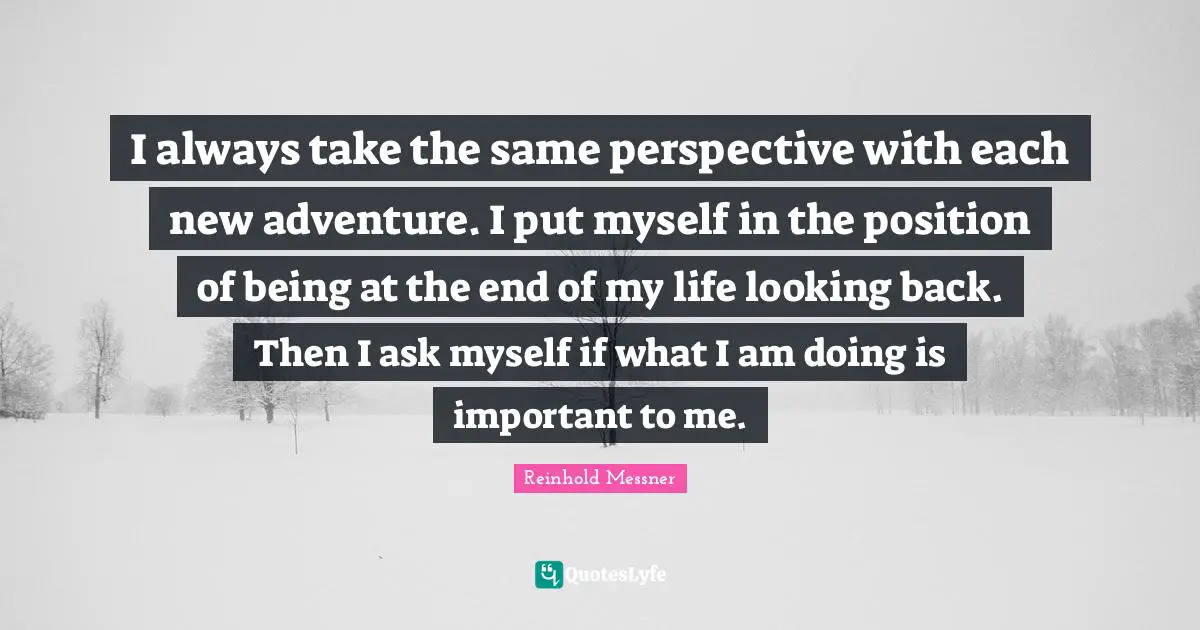 I always take the same perspective with each new adventure. I put myself in the position of being at the end of my life looking back. Then I ask myself if what I am doing is important to me.

Reinhold Messner

QuotesLyfe